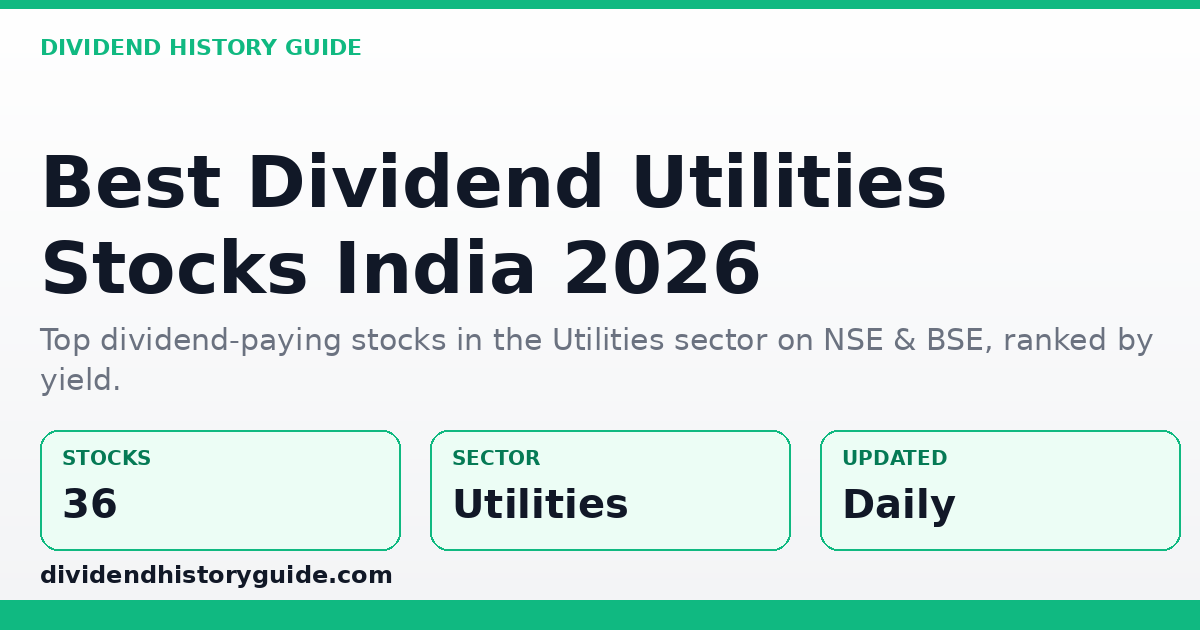 DIVIDEND HISTORY GUIDE

Best Dividend Utilities Stocks India 2026

Top dividend-paying stocks in the Utilities sector on NSE & BSE, ranked by yield.

STOCKS
36

SECTOR
Utilities

UPDATED
Daily

dividendhistoryguide.com